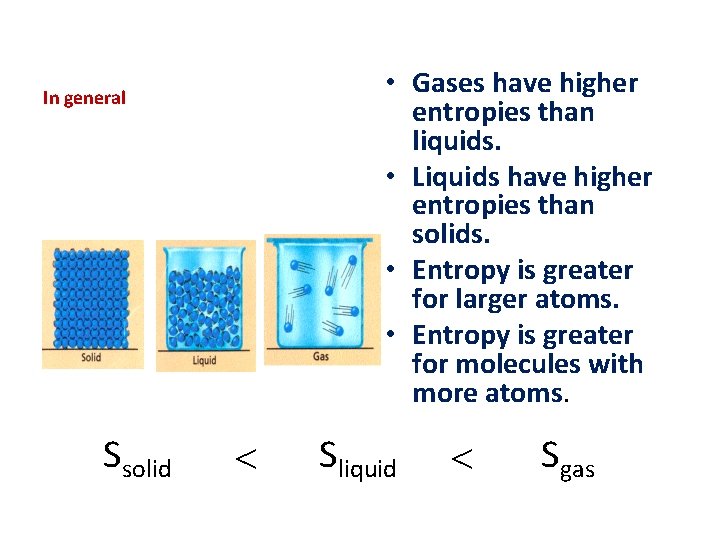 In general

Solid

Liquid

Gas

• Gases have higher entropies than liquids.
• Liquids have higher entropies than solids.
• Entropy is greater for larger atoms.
• Entropy is greater for molecules with more atoms.

$S_{solid} < S_{liquid} < S_{gas}$